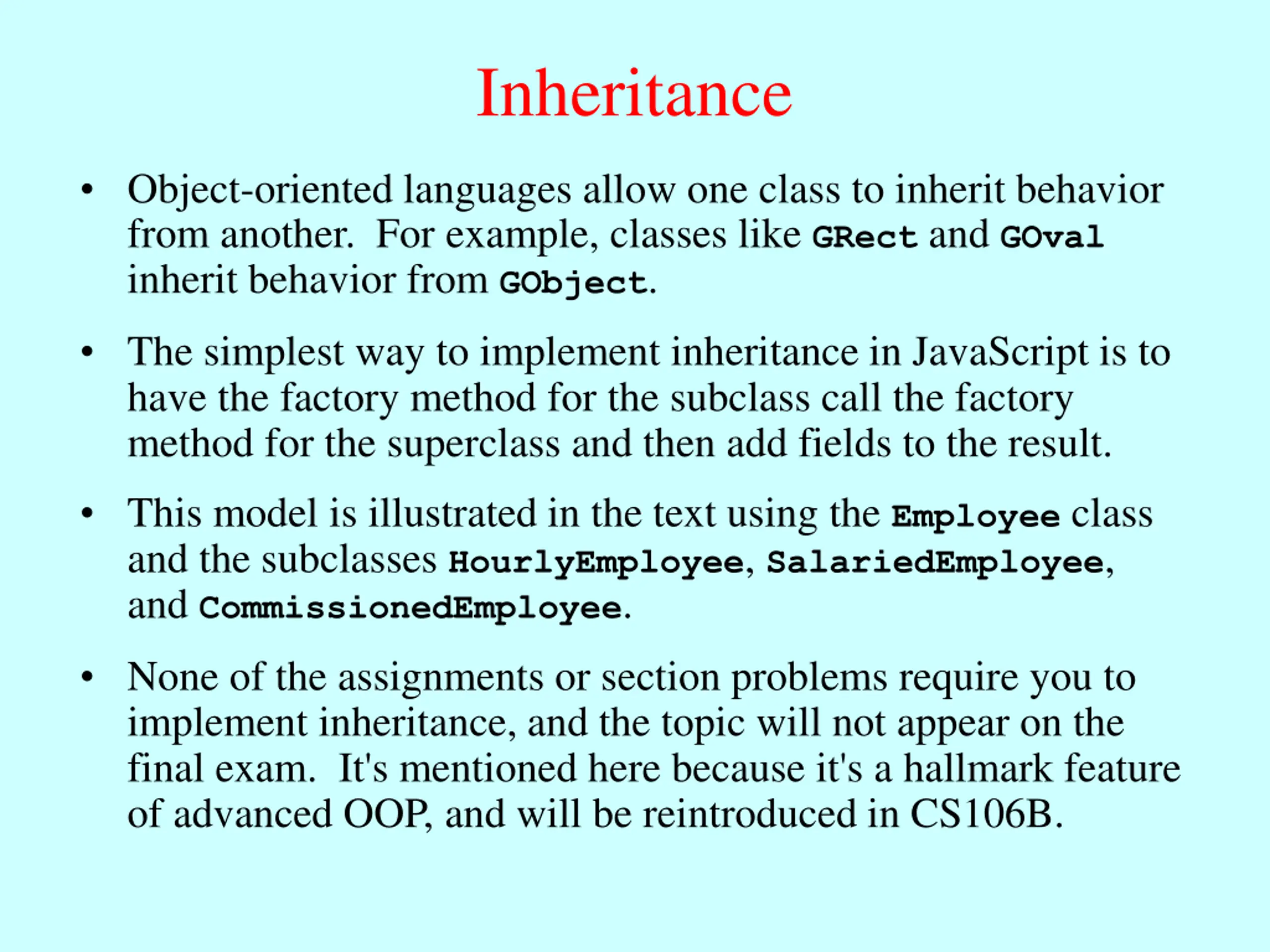 Inheritance

• Object-oriented languages allow one class to inherit behavior from another. For example, classes like GRect and GOval inherit behavior from GObject.

• The simplest way to implement inheritance in JavaScript is to have the factory method for the subclass call the factory method for the superclass and then add fields to the result.

• This model is illustrated in the text using the Employee class and the subclasses HourlyEmployee, SalariedEmployee, and CommissionedEmployee.

• None of the assignments or section problems require you to implement inheritance, and the topic will not appear on the final exam. It's mentioned here because it's a hallmark feature of advanced OOP, and will be reintroduced in CS106B.